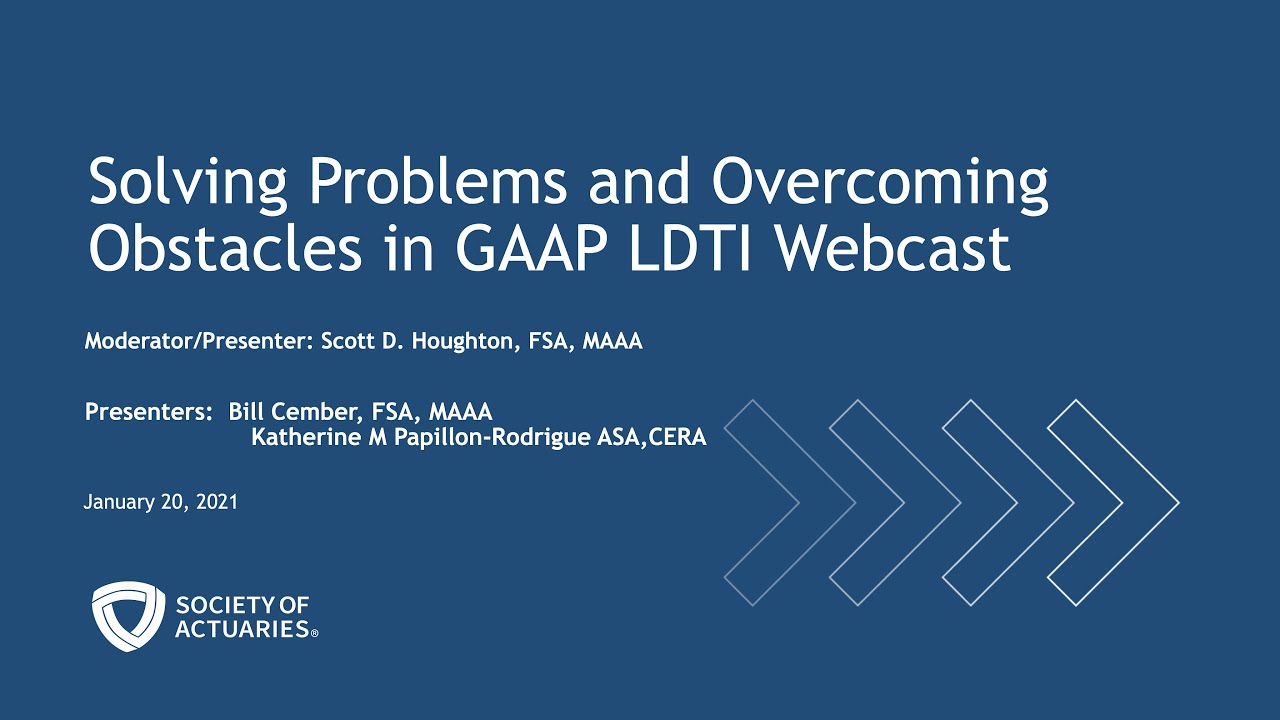 Solving Problems and Overcoming Obstacles in GAAP LDTI Webcast

Moderator/Presenter: Scott D. Houghton, FSA, MAAA

Presenters: Bill Cember, FSA, MAAA
Katherine M Papillon-Rodrigue ASA,CERA

January 20, 2021

SOCIETY OF ACTUARIES®